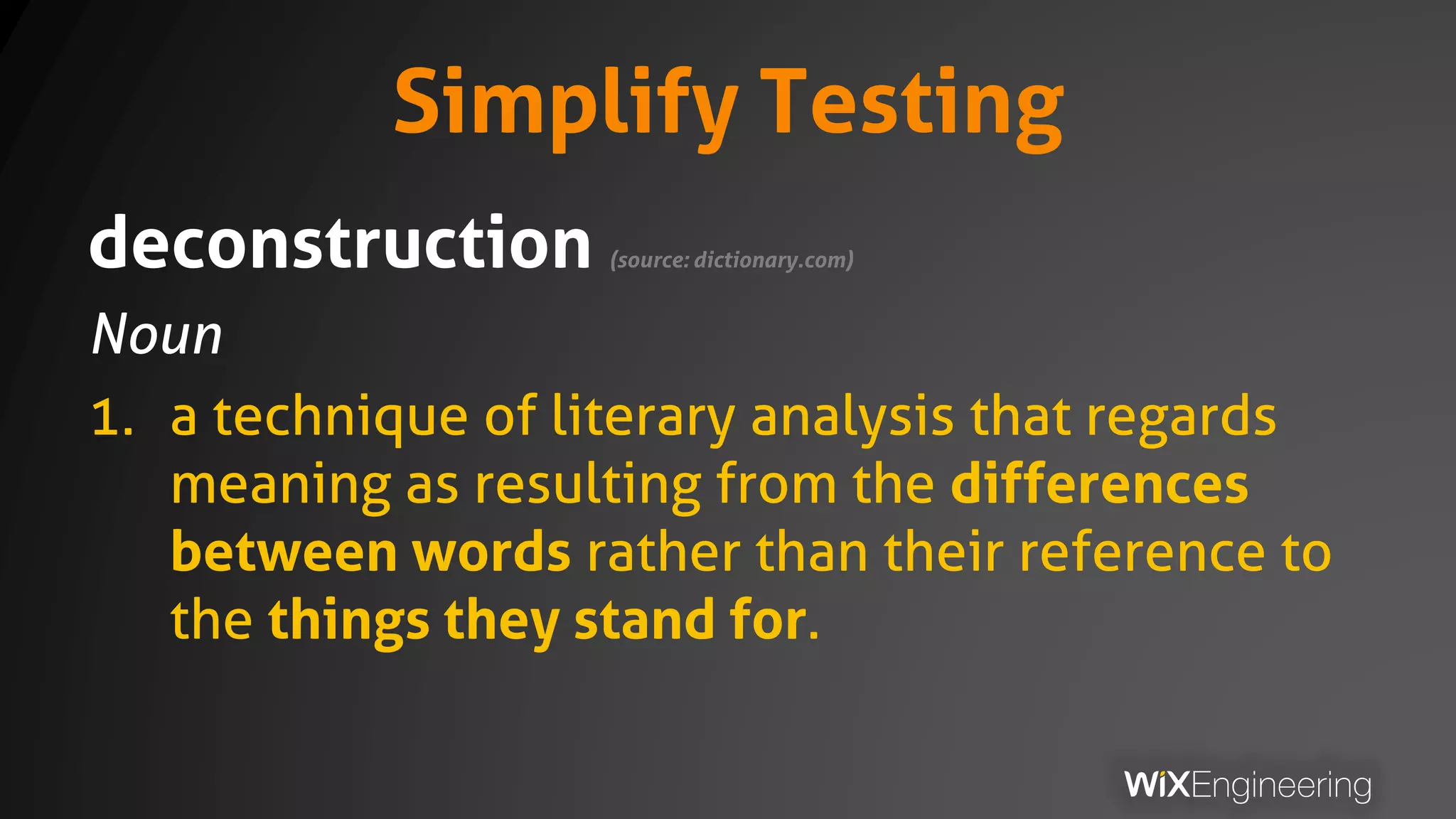 Simplify Testing

deconstruction (source: dictionary.com)

Noun

1. a technique of literary analysis that regards meaning as resulting from the differences between words rather than their reference to the things they stand for.

WiXEngineering